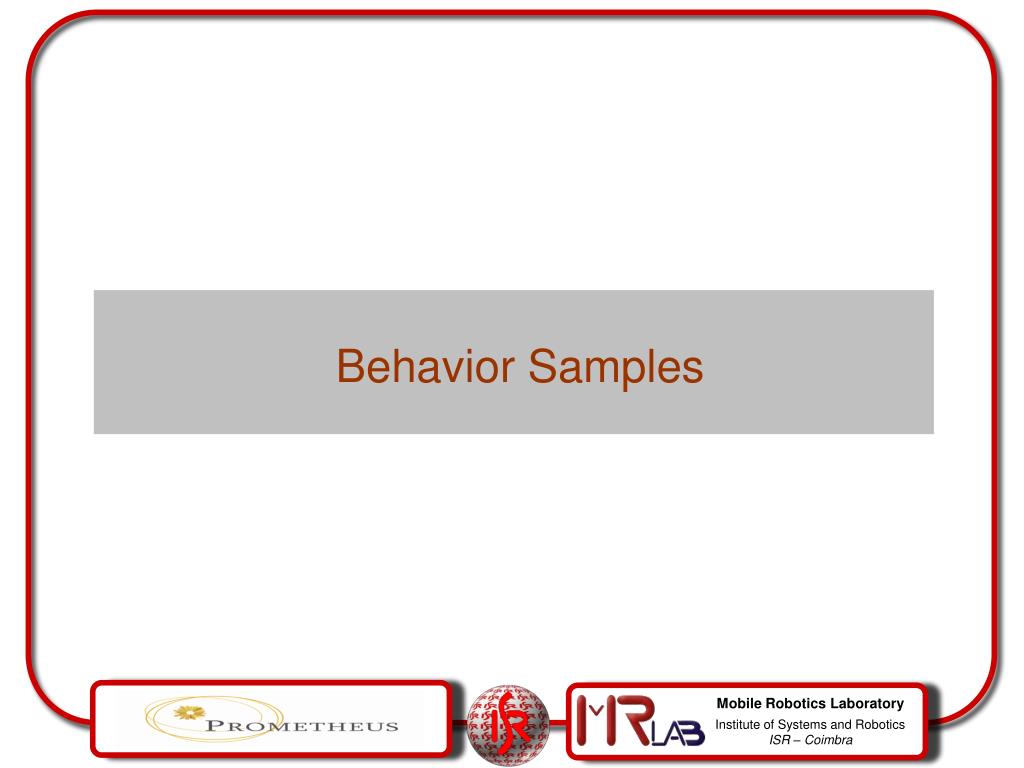 Behavior Samples

PROMETHEUS

ISR

MRLAB

Mobile Robotics Laboratory
Institute of Systems and Robotics
ISR – Coimbra